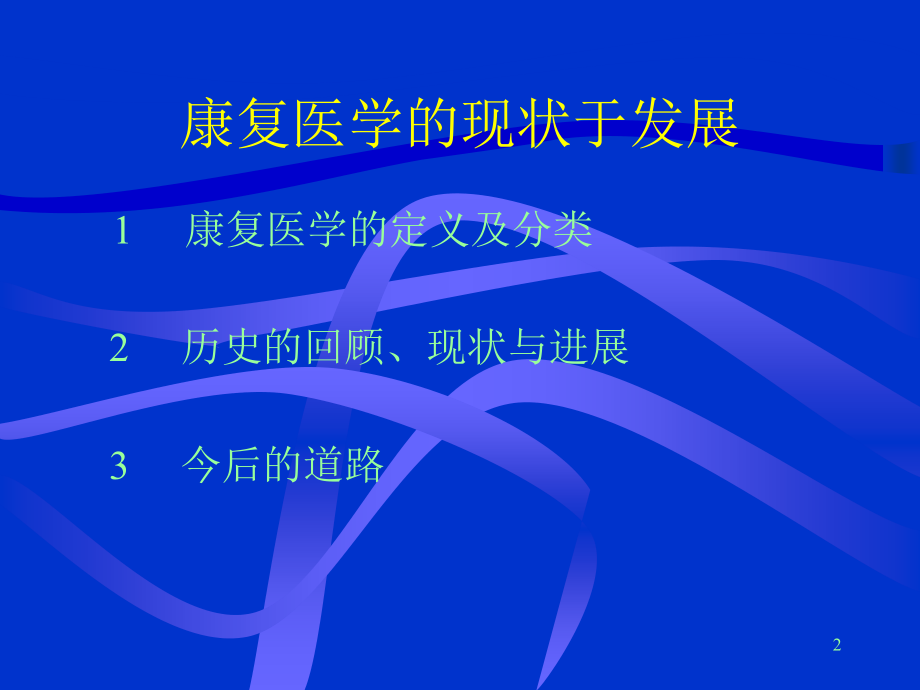 康复医学的现状于发展

1　康复医学的定义及分类

2　历史的回顾、现状与进展

3　今后的道路

2